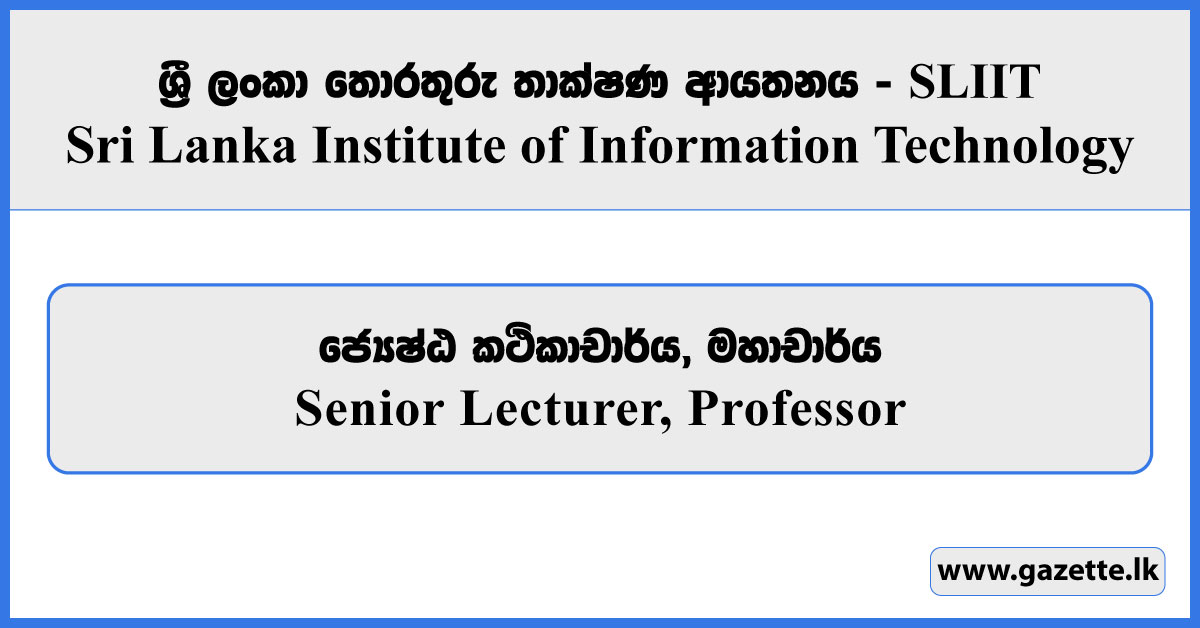 ශ්‍රී ලංකා තොරතුරු තාක්ෂණ ආයතනය - SLIIT
Sri Lanka Institute of Information Technology

ජ්‍යෙෂ්ඨ කථිකාචාර්ය, මහාචාර්ය
Senior Lecturer, Professor

www.gazette.lk